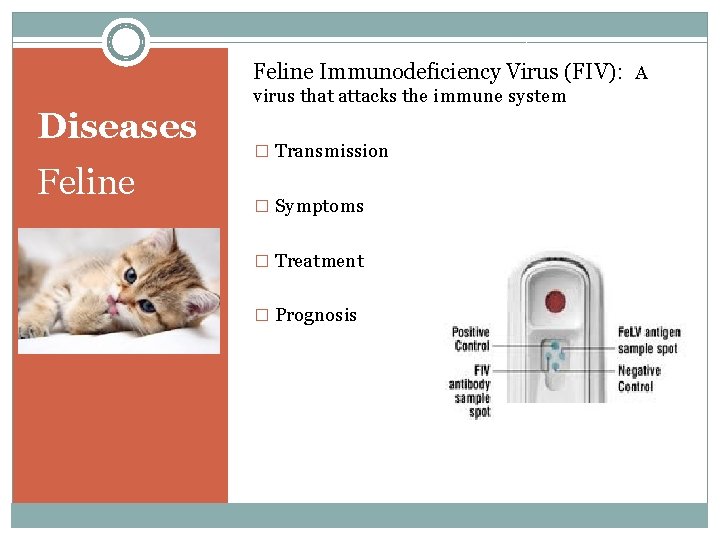 Diseases
Feline

Feline Immunodeficiency Virus (FIV): A virus that attacks the immune system

□ Transmission

□ Symptoms

□ Treatment

□ Prognosis

Positive Control

FIV antibody sample spot

FeLV antigen sample spot

Negative Control